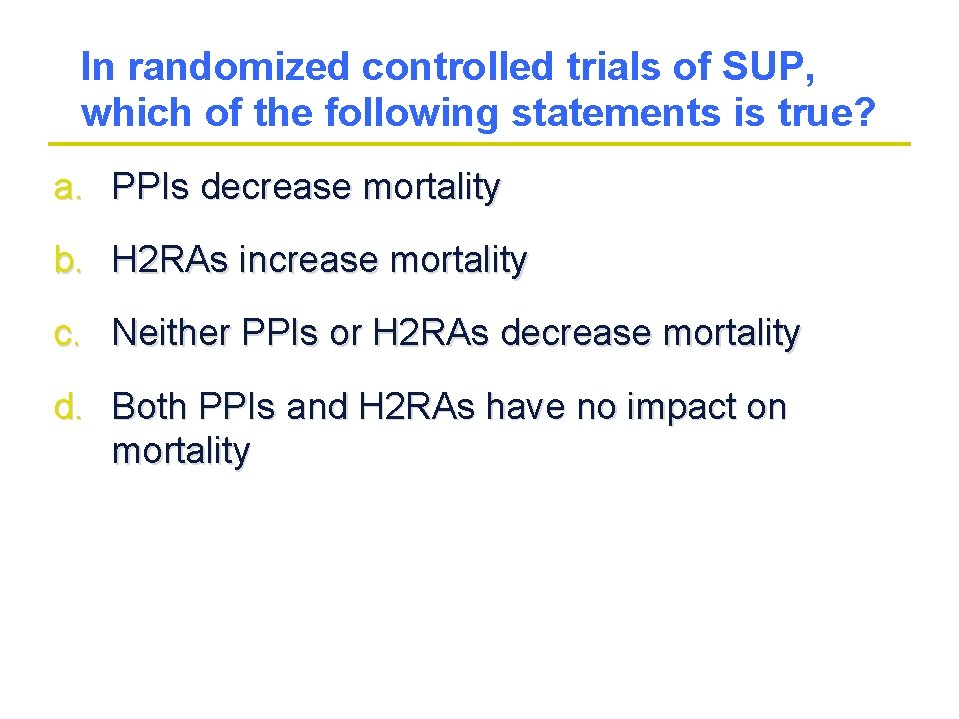 In randomized controlled trials of SUP, which of the following statements is true?

a. PPIs decrease mortality

b. H2RAs increase mortality

c. Neither PPIs or H2RAs decrease mortality

d. Both PPIs and H2RAs have no impact on mortality